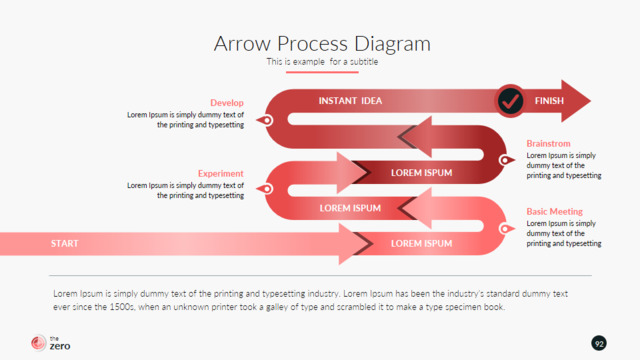 Arrow Process Diagram

This is example for a subtitle

Develop
Lorem Ipsum is simply dummy text of the printing and typesetting

INSTANT IDEA

FINISH

Brainstrom
Lorem Ipsum is simply dummy text of the printing and typesetting

Experiment
Lorem Ipsum is simply dummy text of the printing and typesetting

LOREM ISPUM

LOREM ISPUM

Basic Meeting
Lorem Ipsum is simply dummy text of the printing and typesetting

START

LOREM ISPUM

Lorem Ipsum is simply dummy text of the printing and typesetting industry. Lorem Ipsum has been the industry's standard dummy text ever since the 1500s, when an unknown printer took a galley of type and scrambled it to make a type specimen book.

the zero

92